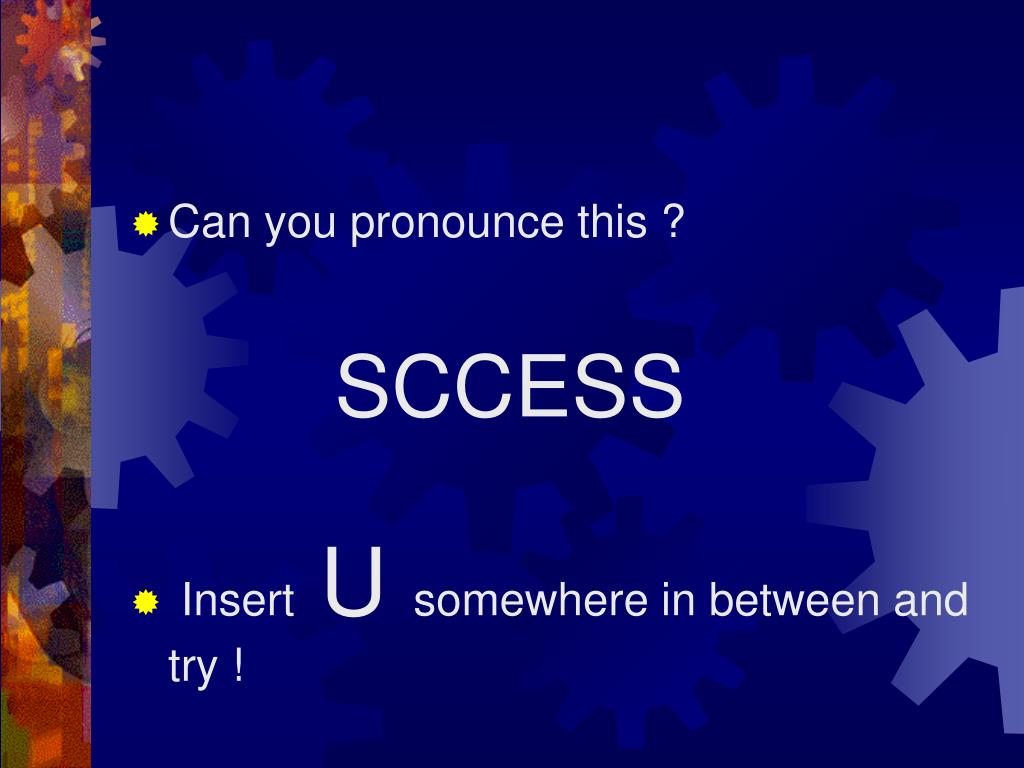 Can you pronounce this ?

SCCESS

Insert U somewhere in between and try !